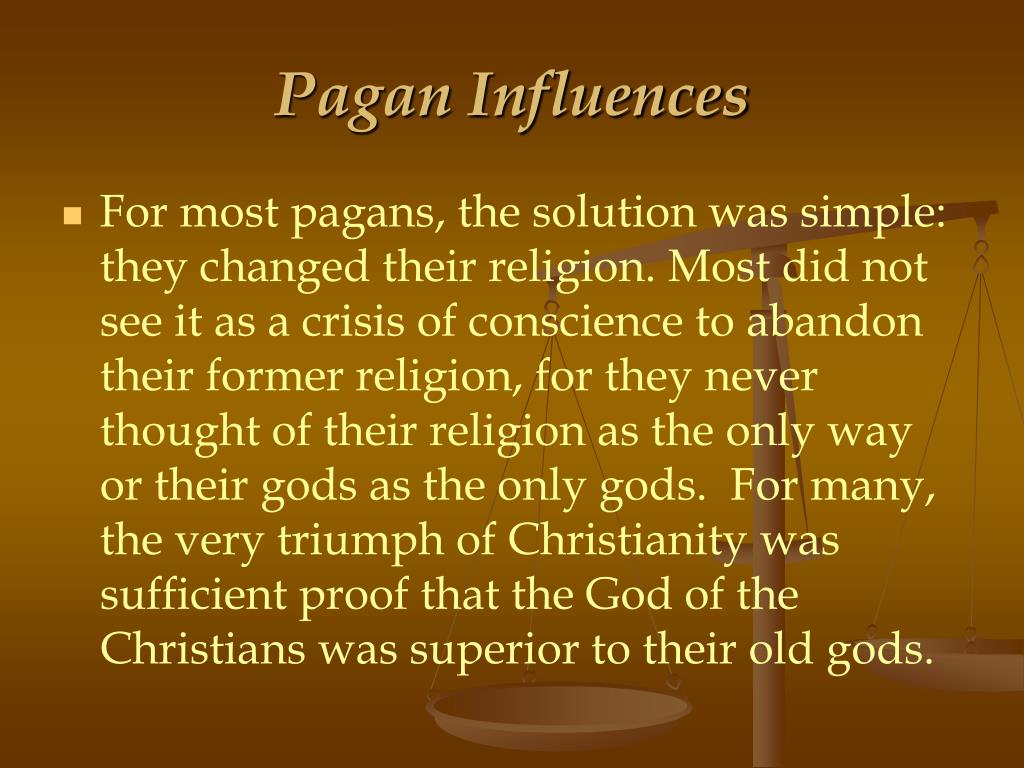 Pagan Influences

For most pagans, the solution was simple: they changed their religion. Most did not see it as a crisis of conscience to abandon their former religion, for they never thought of their religion as the only way or their gods as the only gods. For many, the very triumph of Christianity was sufficient proof that the God of the Christians was superior to their old gods.